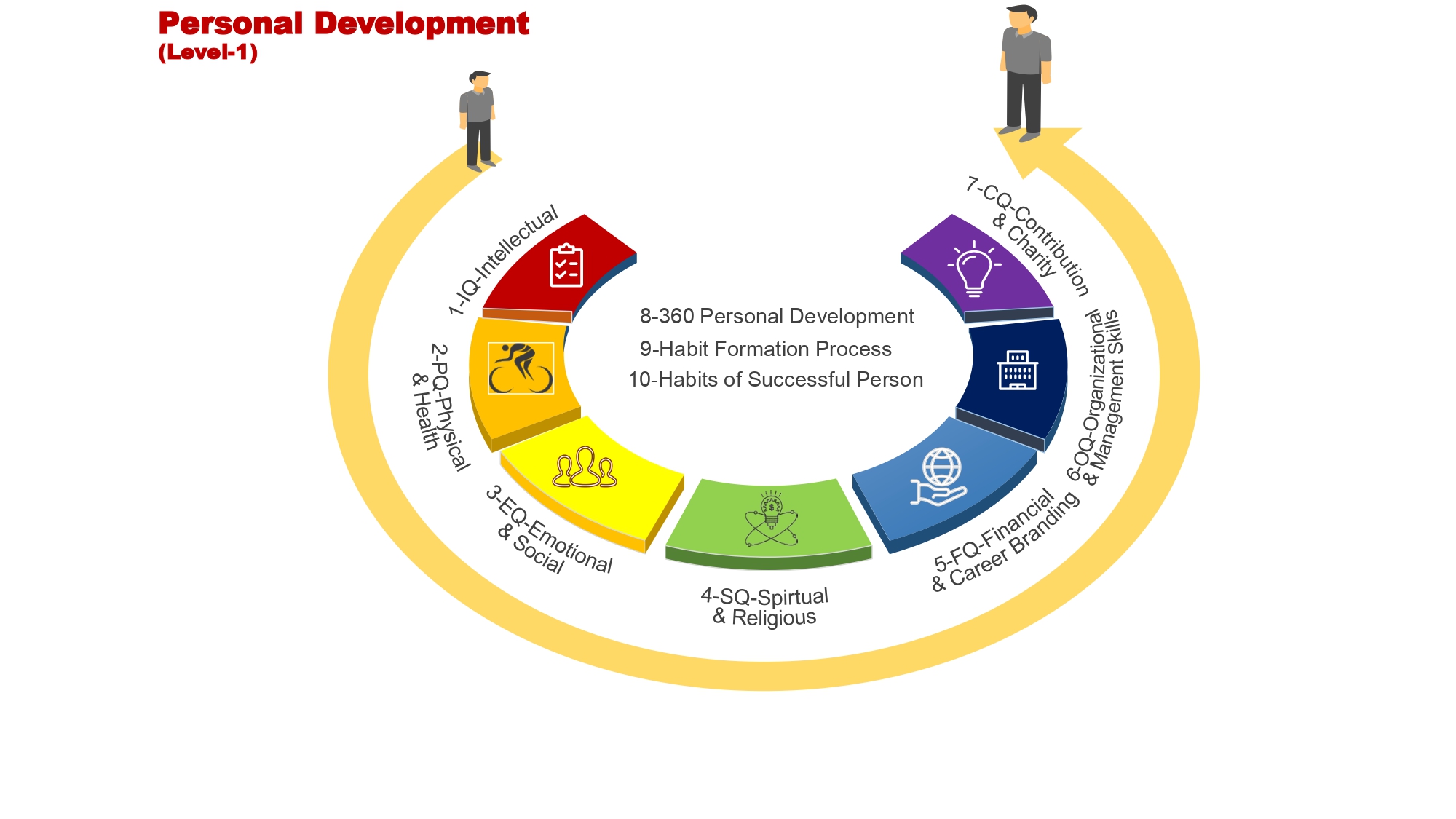 Personal Development
(Level-1)

1-IQ-Intellectual

2-PQ-Physical & Health

3-EQ-Emotional & Social

4-SQ-Spirtual & Religious

5-FQ-Financial & Career Branding

6-OQ-Organizational & Management Skills

7-CQ-Contribution & Charity

8-360 Personal Development
9-Habit Formation Process
10-Habits of Successful Person